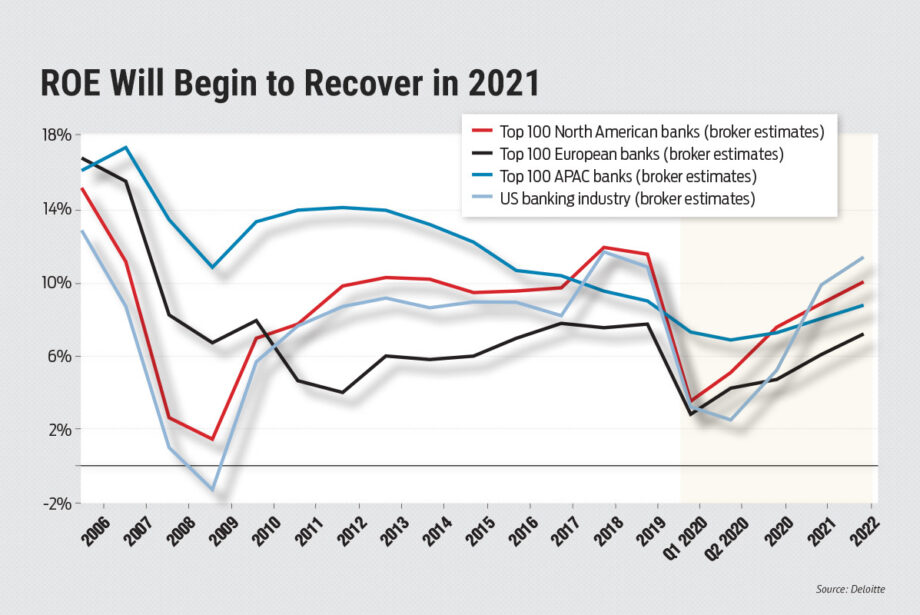 ROE Will Begin to Recover in 2021

Top 100 North American banks (broker estimates)
Top 100 European banks (broker estimates)
Top 100 APAC banks (broker estimates)
US banking industry (broker estimates)

18%
14%
10%
6%
2%
-2%

2006
2007
2008
2009
2010
2011
2012
2013
2014
2015
2016
2017
2018
2019
Q1 2020
Q2 2020
2020
2021
2022

Source: Deloitte